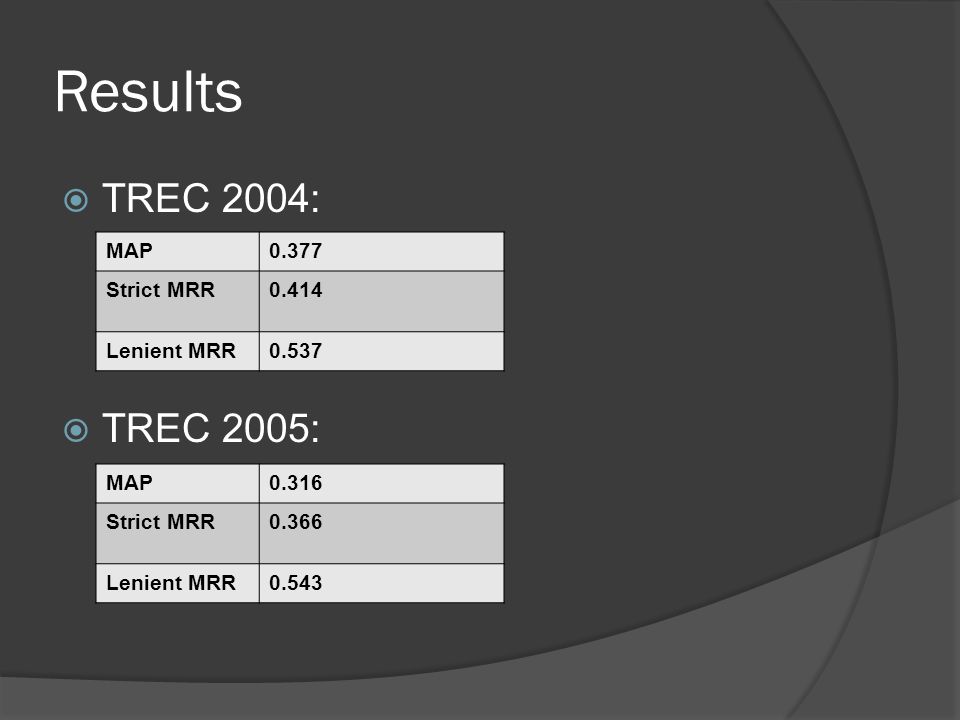 Results

TREC 2004:

| MAP | 0.377 |
|---|---|
| Strict MRR | 0.414 |
| Lenient MRR | 0.537 |

TREC 2005:

| MAP | 0.316 |
|---|---|
| Strict MRR | 0.366 |
| Lenient MRR | 0.543 |